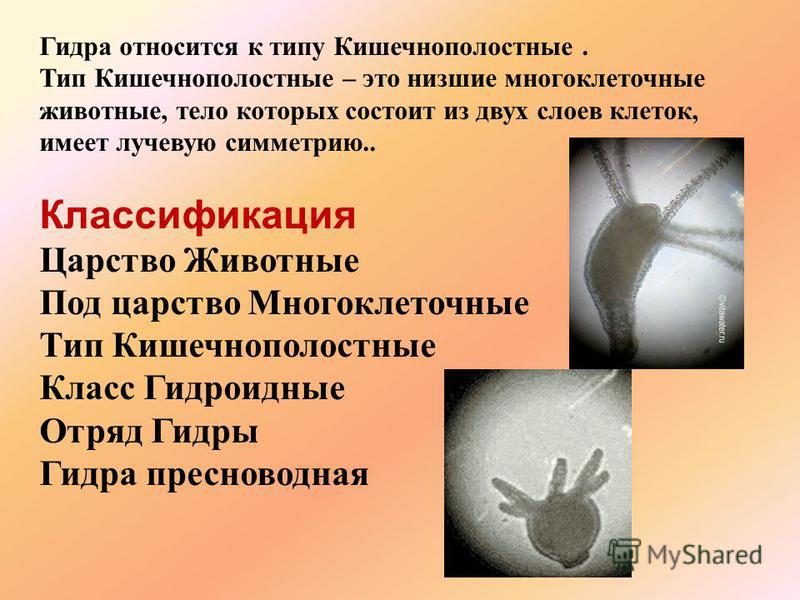 Гидра относится к типу Кишечнополостные .
Тип Кишечнополостные – это низшие многоклеточные животные, тело которых состоит из двух слоев клеток, имеет лучевую симметрию..

Классификация
Царство Животные
Под царство Многоклеточные
Тип Кишечнополостные
Класс Гидроидные
Отряд Гидры
Гидра пресноводная

©vitawater.ru

MyShared